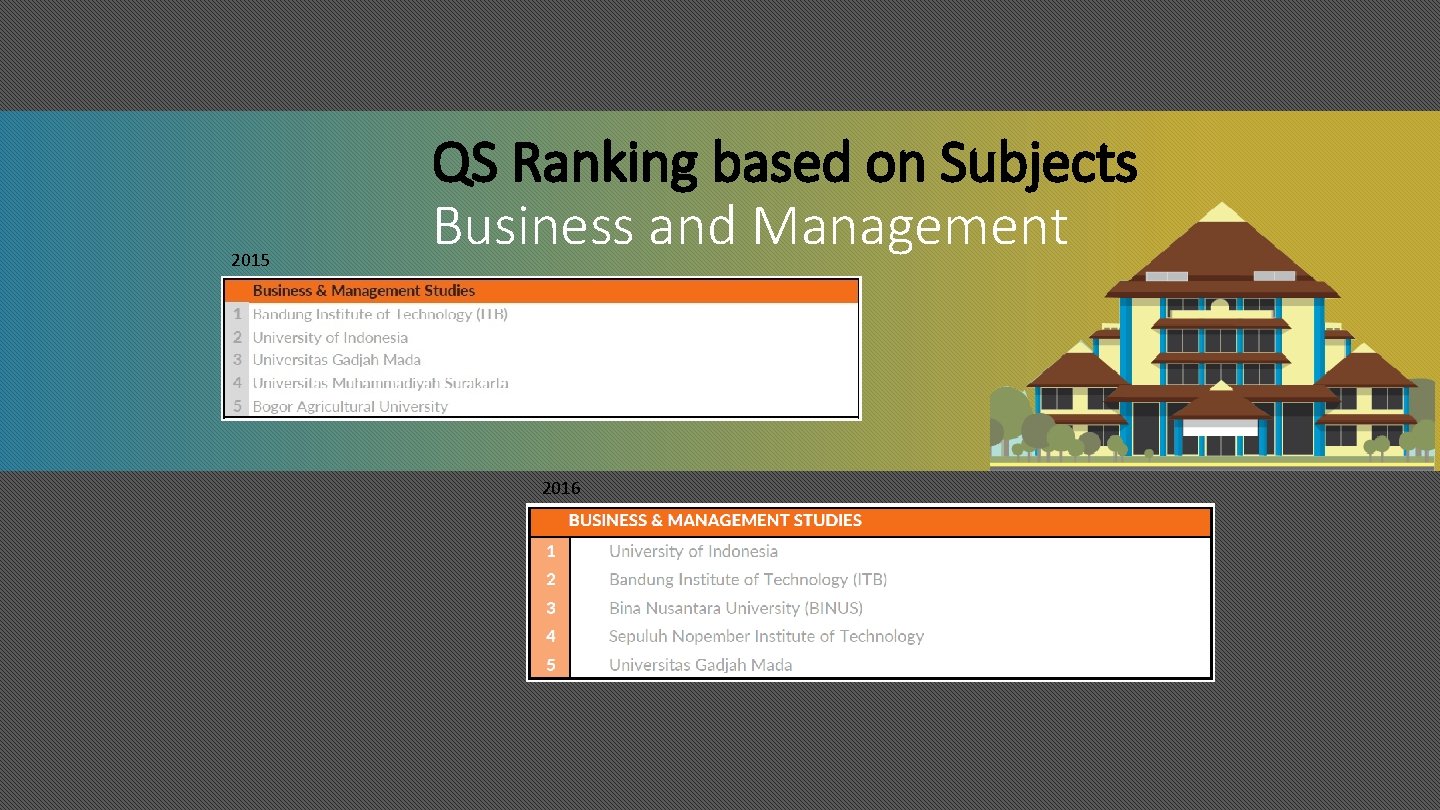 QS Ranking based on Subjects
Business and Management

2015

| | Business & Management Studies |
|---|---|
| 1 | Bandung Institute of Technology (ITB) |
| 2 | University of Indonesia |
| 3 | Universitas Gadjah Mada |
| 4 | Universitas Muhammadiyah Surakarta |
| 5 | Bogor Agricultural University |

2016

| | BUSINESS & MANAGEMENT STUDIES |
|---|---|
| 1 | University of Indonesia |
| 2 | Bandung Institute of Technology (ITB) |
| 3 | Bina Nusantara University (BINUS) |
| 4 | Sepuluh Nopember Institute of Technology |
| 5 | Universitas Gadjah Mada |